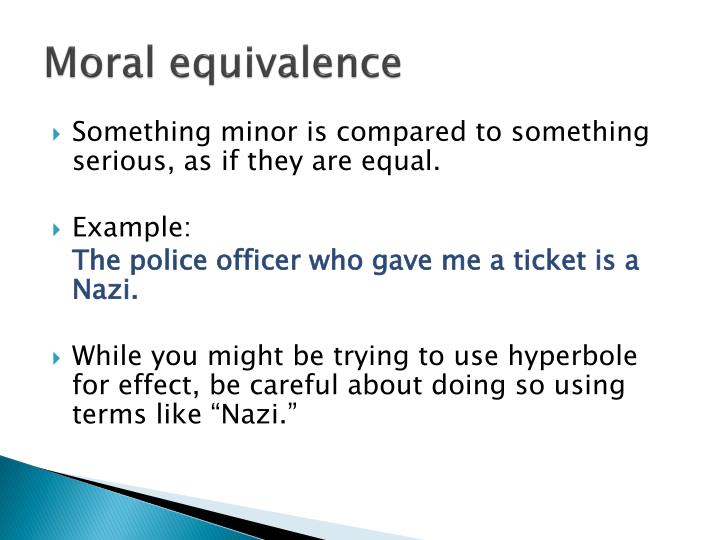 Moral equivalence

Something minor is compared to something serious, as if they are equal.

Example:
The police officer who gave me a ticket is a Nazi.

While you might be trying to use hyperbole for effect, be careful about doing so using terms like “Nazi.”